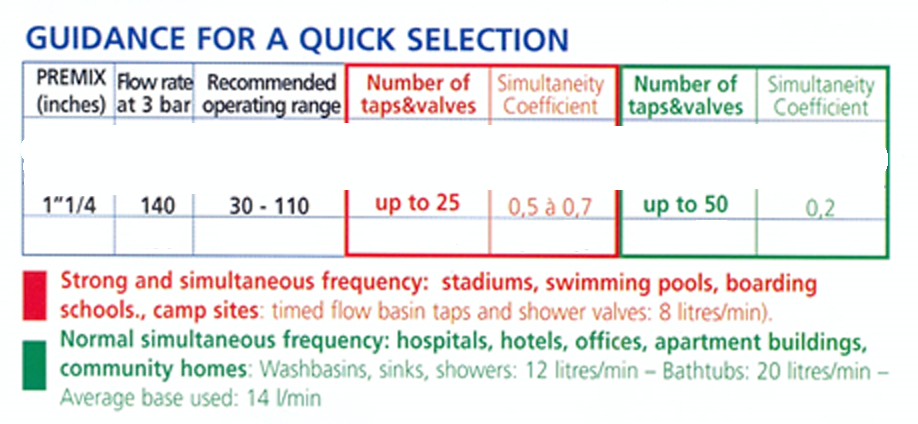 GUIDANCE FOR A QUICK SELECTION

| PREMIX (inches) | Flow rate at 3 bar | Recommended operating range | Number of taps&valves | Simultaneity Coefficient | Number of taps&valves | Simultaneity Coefficient |
|---|---|---|---|---|---|---|
| 1"1/4 | 140 | 30 - 110 | up to 25 | 0,5 à 0,7 | up to 50 | 0,2 |

Strong and simultaneous frequency: stadiums, swimming pools, boarding schools., camp sites: timed flow basin taps and shower valves: 8 litres/min).

Normal simultaneous frequency: hospitals, hotels, offices, apartment buildings, community homes: Washbasins, sinks, showers: 12 litres/min – Bathtubs: 20 litres/min – Average base used: 14 l/min